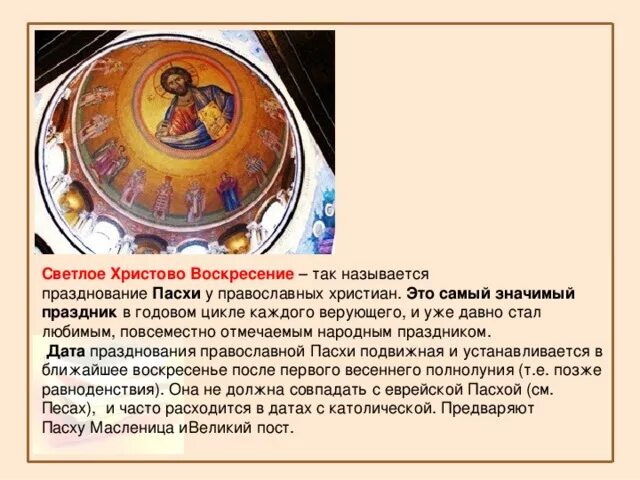 Светлое Христово Воскресение – так называется празднование Пасхи у православных христиан. Это самый значимый праздник в годовом цикле каждого верующего, и уже давно стал любимым, повсеместно отмечаемым народным праздником.

Дата празднования православной Пасхи подвижная и устанавливается в ближайшее воскресенье после первого весеннего полнолуния (т.е. позже равноденствия). Она не должна совпадать с еврейской Пасхой (см. Песах), и часто расходится в датах с католической. Предваряют Пасху Масленица иВеликий пост.